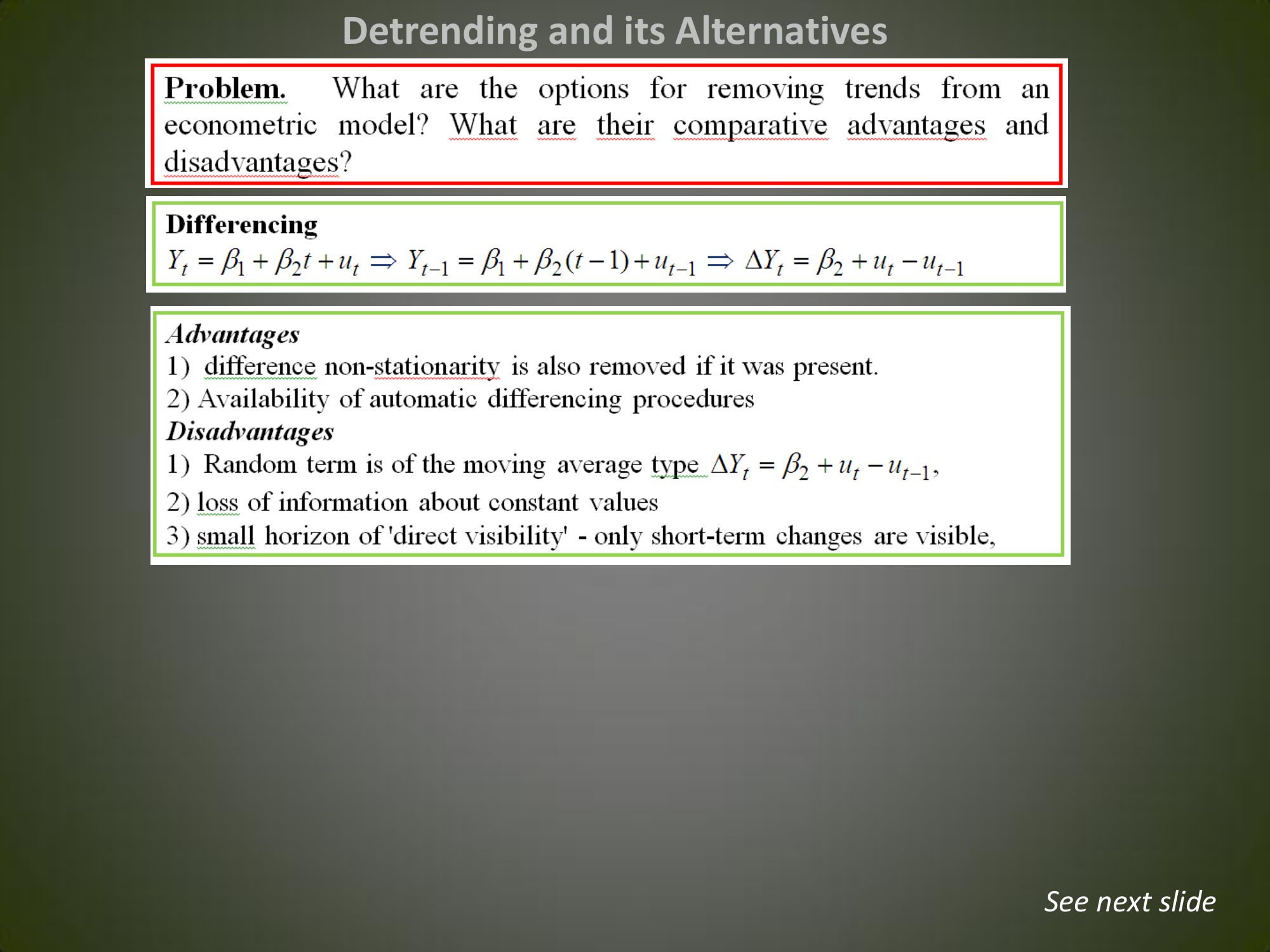 Detrending and its Alternatives

Problem. What are the options for removing trends from an econometric model? What are their comparative advantages and disadvantages?

Differencing
$Y_t = \beta_1 + \beta_2 t + u_t \Rightarrow Y_{t-1} = \beta_1 + \beta_2(t-1) + u_{t-1} \Rightarrow \Delta Y_t = \beta_2 + u_t - u_{t-1}$

Advantages
1) difference non-stationarity is also removed if it was present.
2) Availability of automatic differencing procedures
Disadvantages
1) Random term is of the moving average type $\Delta Y_t = \beta_2 + u_t - u_{t-1}$,
2) loss of information about constant values
3) small horizon of 'direct visibility' - only short-term changes are visible,

See next slide